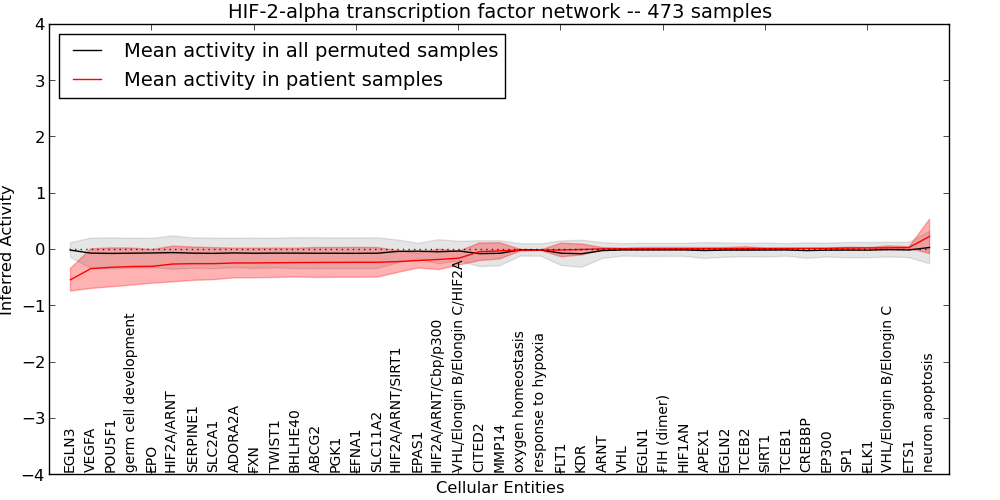 HIF-2-alpha transcription factor network -- 473 samples

Mean activity in all permuted samples
Mean activity in patient samples

Inferred Activity

4
3
2
1
0
−1
−2
−3
−4

EGLN3
VEGFA
POU5F1
germ cell development
EPO
HIF2A/ARNT
SERPINE1
SLC2A1
ADORA2A
FXN
TWIST1
BHLHE40
ABCG2
PGK1
EFNA1
SLC11A2
HIF2A/ARNT/SIRT1
EPAS1
HIF2A/ARNT/Cbp/p300
VHL/Elongin B/Elongin C/HIF2A
CITED2
MMP14
oxygen homeostasis
response to hypoxia
FLT1
KDR
ARNT
VHL
EGLN1
FIH (dimer)
HIF1AN
APEX1
EGLN2
TCEB2
SIRT1
TCEB1
CREBBP
EP300
SP1
ELK1
VHL/Elongin B/Elongin C
ETS1
neuron apoptosis

Cellular Entities